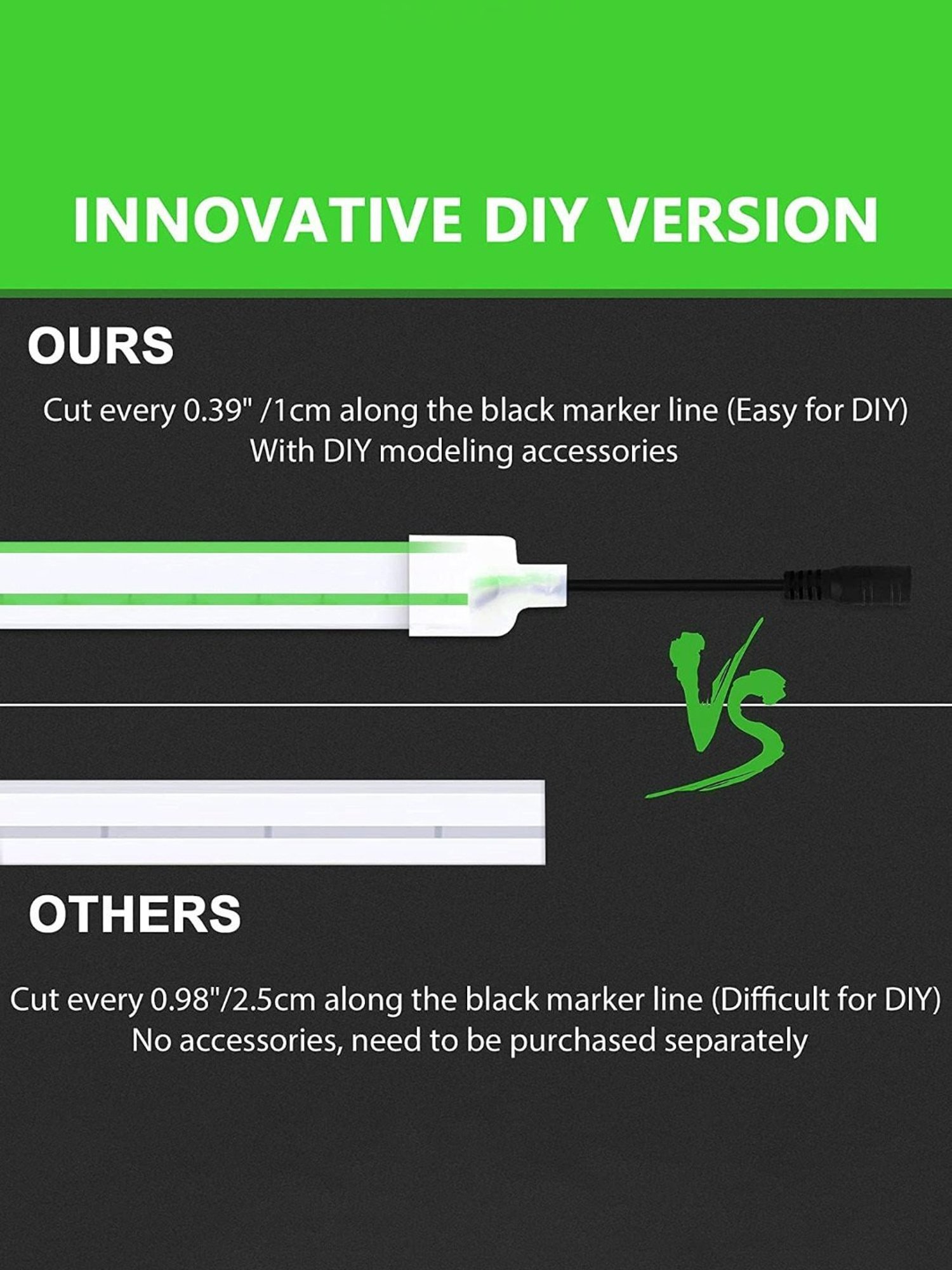 INNOVATIVE DIY VERSION

OURS

Cut every 0.39" /1cm along the black marker line (Easy for DIY)
With DIY modeling accessories

VS

OTHERS

Cut every 0.98"/2.5cm along the black marker line (Difficult for DIY)
No accessories, need to be purchased separately